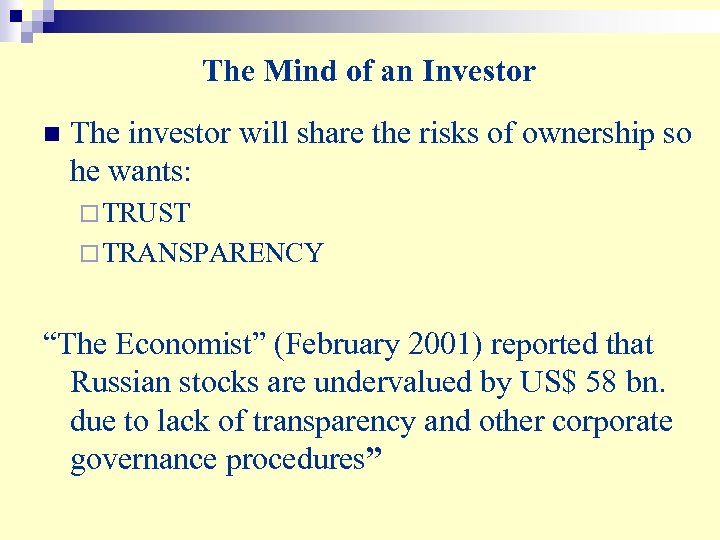 The Mind of an Investor

The investor will share the risks of ownership so he wants:

TRUST

TRANSPARENCY

“The Economist” (February 2001) reported that Russian stocks are undervalued by US$ 58 bn. due to lack of transparency and other corporate governance procedures”